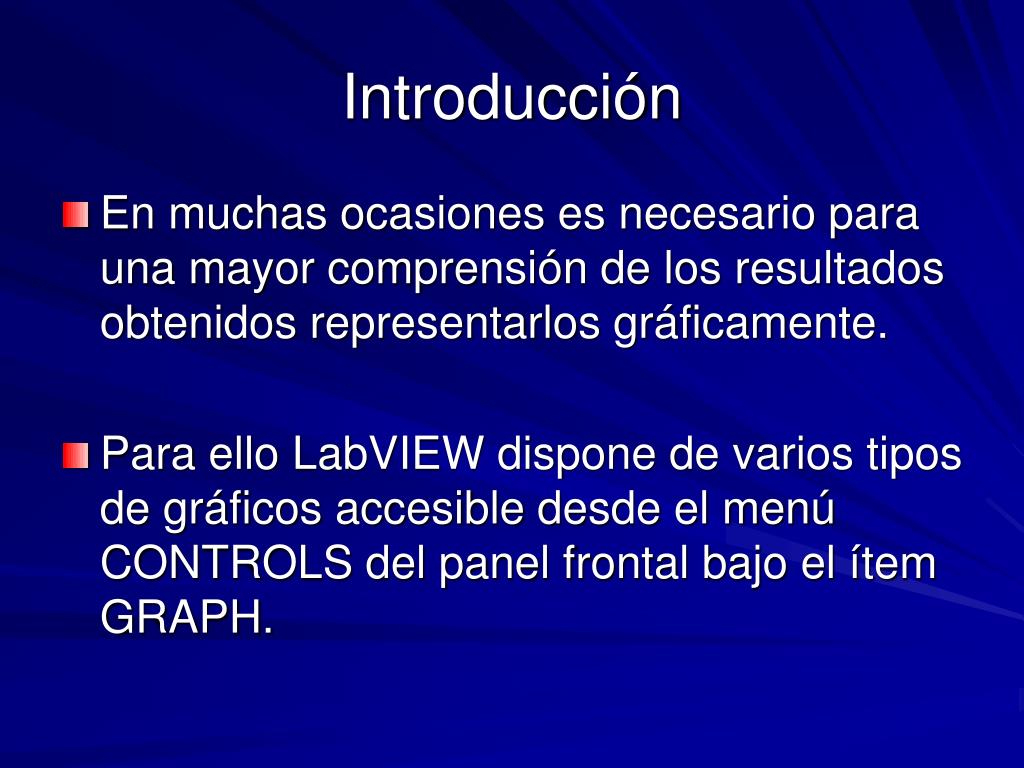 Introducción

En muchas ocasiones es necesario para una mayor comprensión de los resultados obtenidos representarlos gráficamente.

Para ello LabVIEW dispone de varios tipos de gráficos accesible desde el menú CONTROLS del panel frontal bajo el ítem GRAPH.